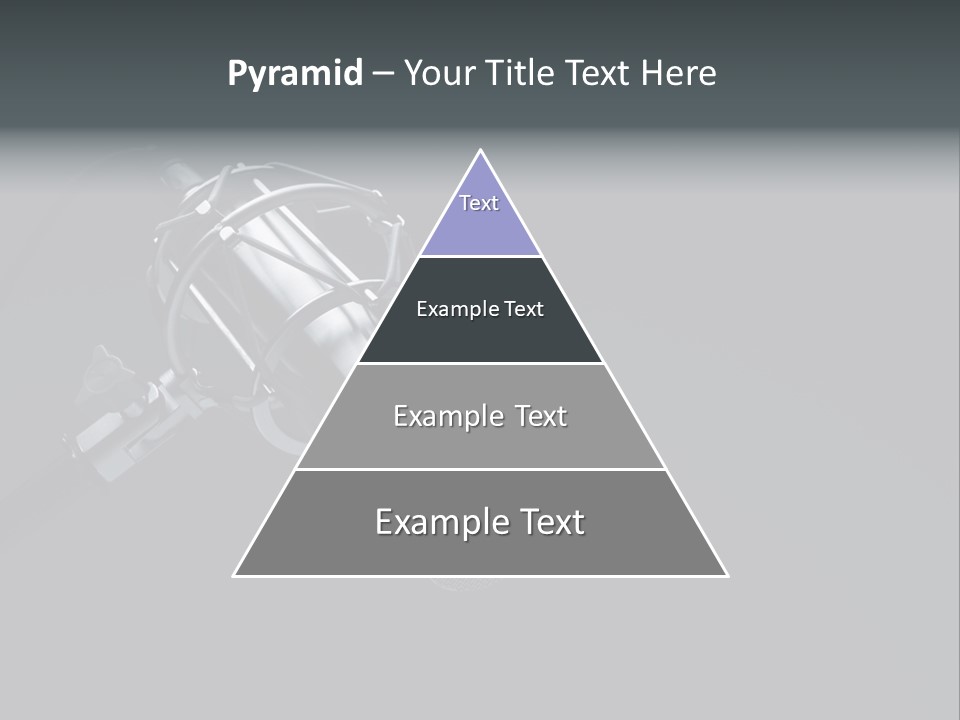 Pyramid – Your Title Text Here

Text

Example Text

Example Text

Example Text